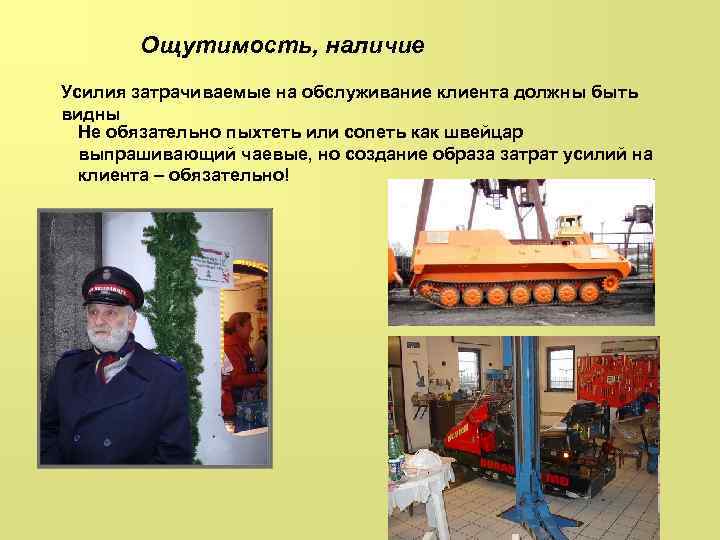 Ощутимость, наличие

Усилия затрачиваемые на обслуживание клиента должны быть видны

Не обязательно пыхтеть или сопеть как швейцар выпрашивающий чаевые, но создание образа затрат усилий на клиента – обязательно!